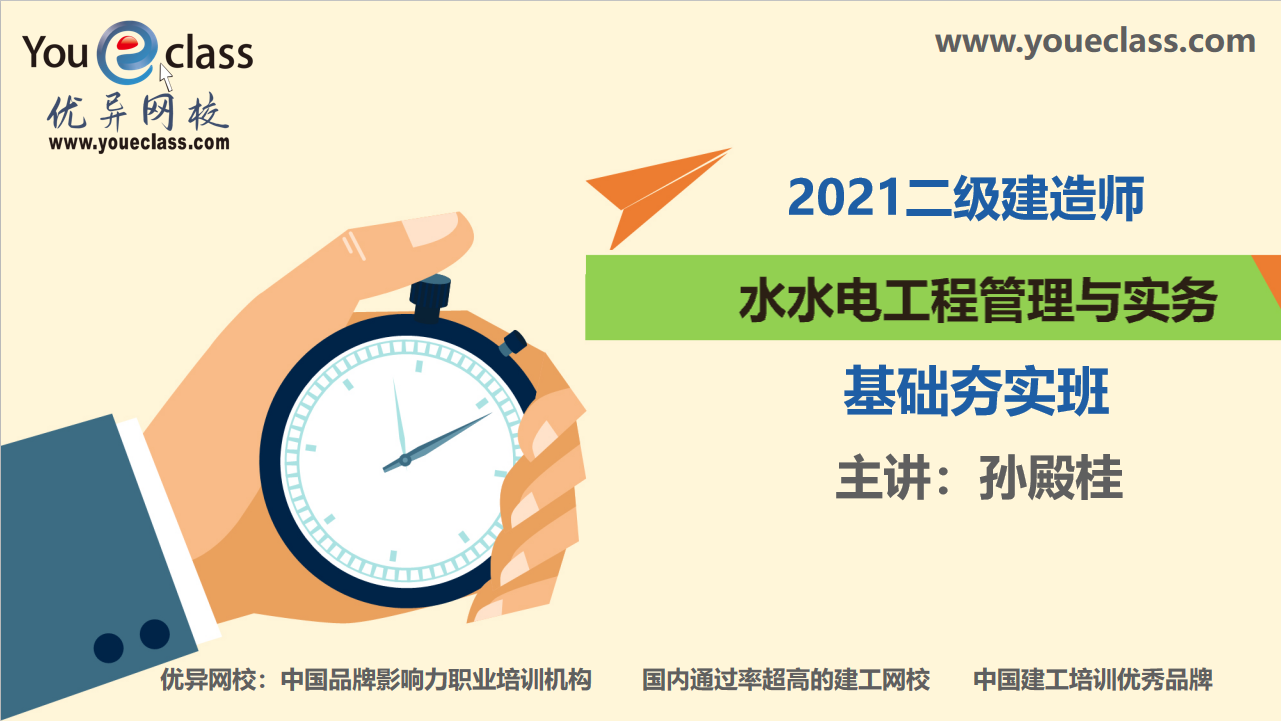 You e class
优异网校
www.youeclass.com

www.youeclass.com

2021二级建造师

水水电工程管理与实务

基础夯实班

主讲：孙殿桂

优异网校：中国品牌影响力职业培训机构　国内通过率超高的建工网校　中国建工培训优秀品牌